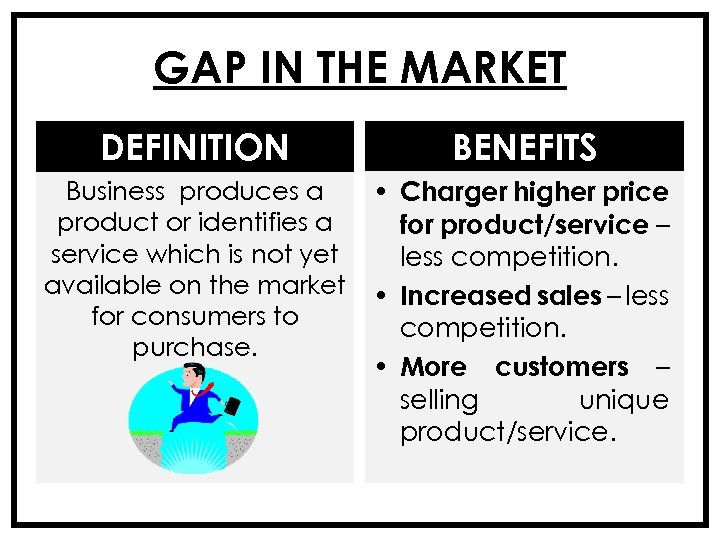 GAP IN THE MARKET

DEFINITION

Business produces a product or identifies a service which is not yet available on the market for consumers to purchase.

BENEFITS

• Charger higher price for product/service – less competition.

• Increased sales – less competition.

• More customers – selling unique product/service.